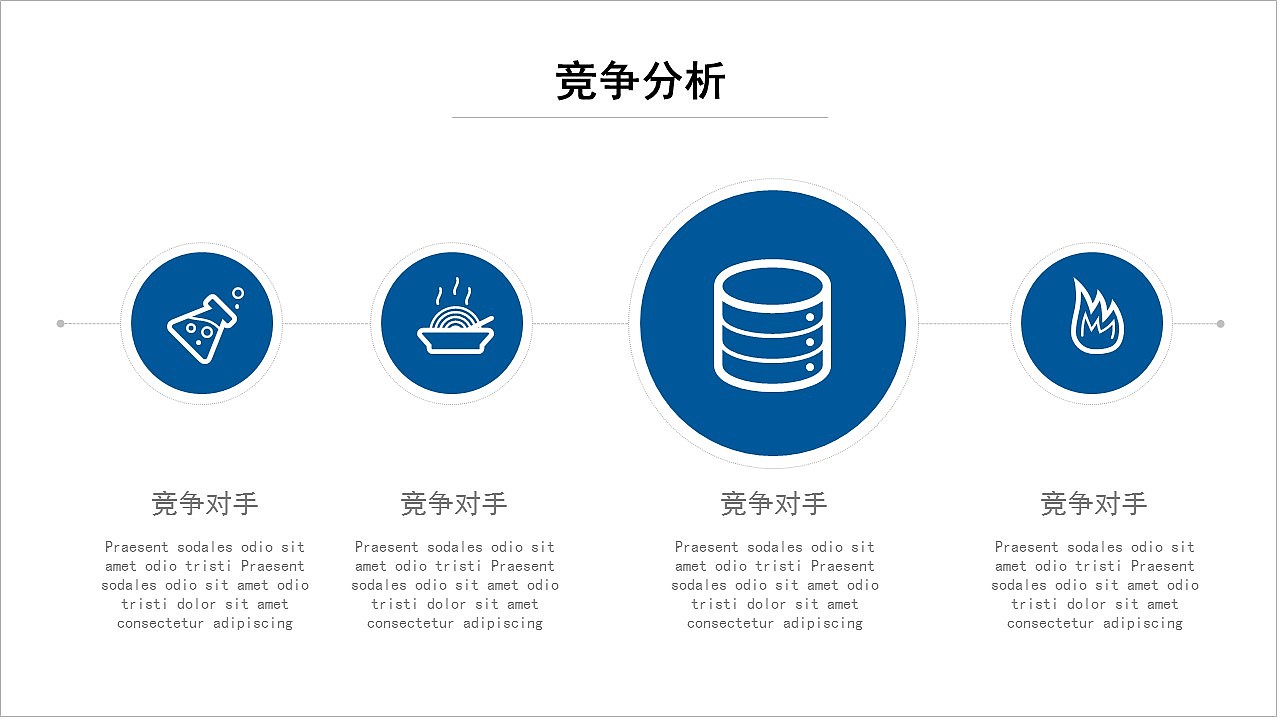 竞争分析

竞争对手

Praesent sodales odio sit amet odio tristi Praesent sodales odio sit amet odio tristi dolor sit amet consectetur adipiscing

竞争对手

Praesent sodales odio sit amet odio tristi Praesent sodales odio sit amet odio tristi dolor sit amet consectetur adipiscing

竞争对手

Praesent sodales odio sit amet odio tristi Praesent sodales odio sit amet odio tristi dolor sit amet consectetur adipiscing

竞争对手

Praesent sodales odio sit amet odio tristi Praesent sodales odio sit amet odio tristi dolor sit amet consectetur adipiscing